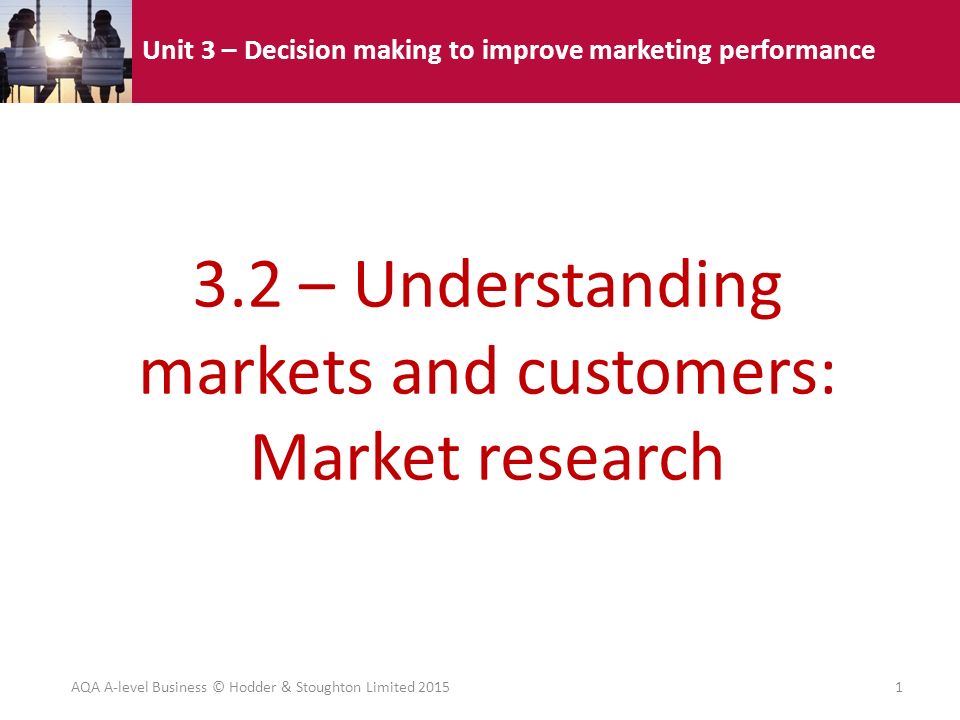 Unit 3 – Decision making to improve marketing performance

3.2 – Understanding markets and customers: Market research

AQA A-level Business © Hodder & Stoughton Limited 2015

1